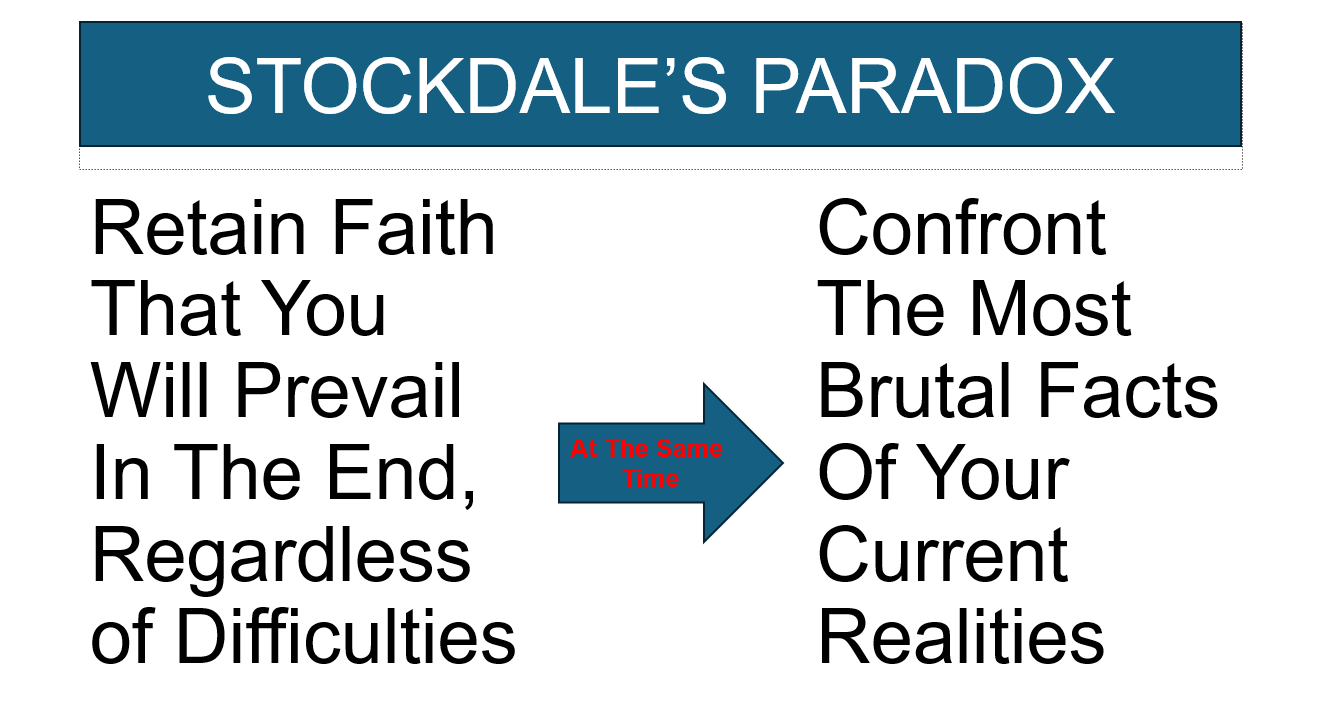 STOCKDALE'S PARADOX

Retain Faith That You Will Prevail In The End, Regardless of Difficulties

At The Same Time

Confront The Most Brutal Facts Of Your Current Realities